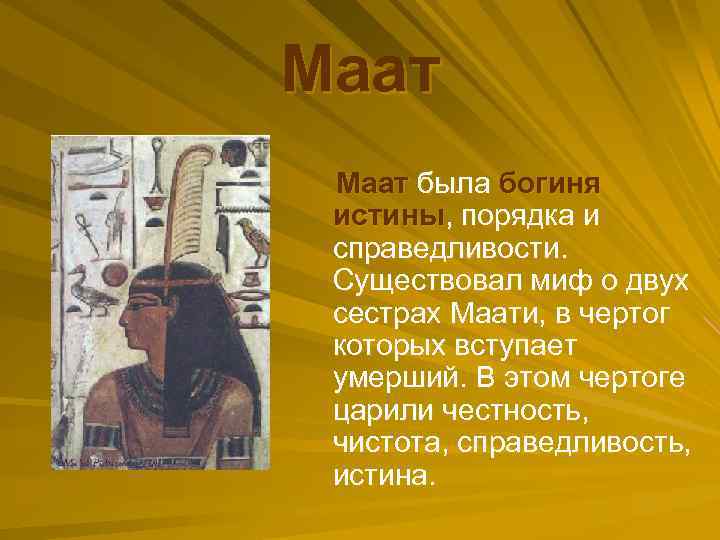 Маат

Маат была богиня истины, порядка и справедливости. Существовал миф о двух сестрах Маати, в чертог которых вступает умерший. В этом чертоге царили честность, чистота, справедливость, истина.